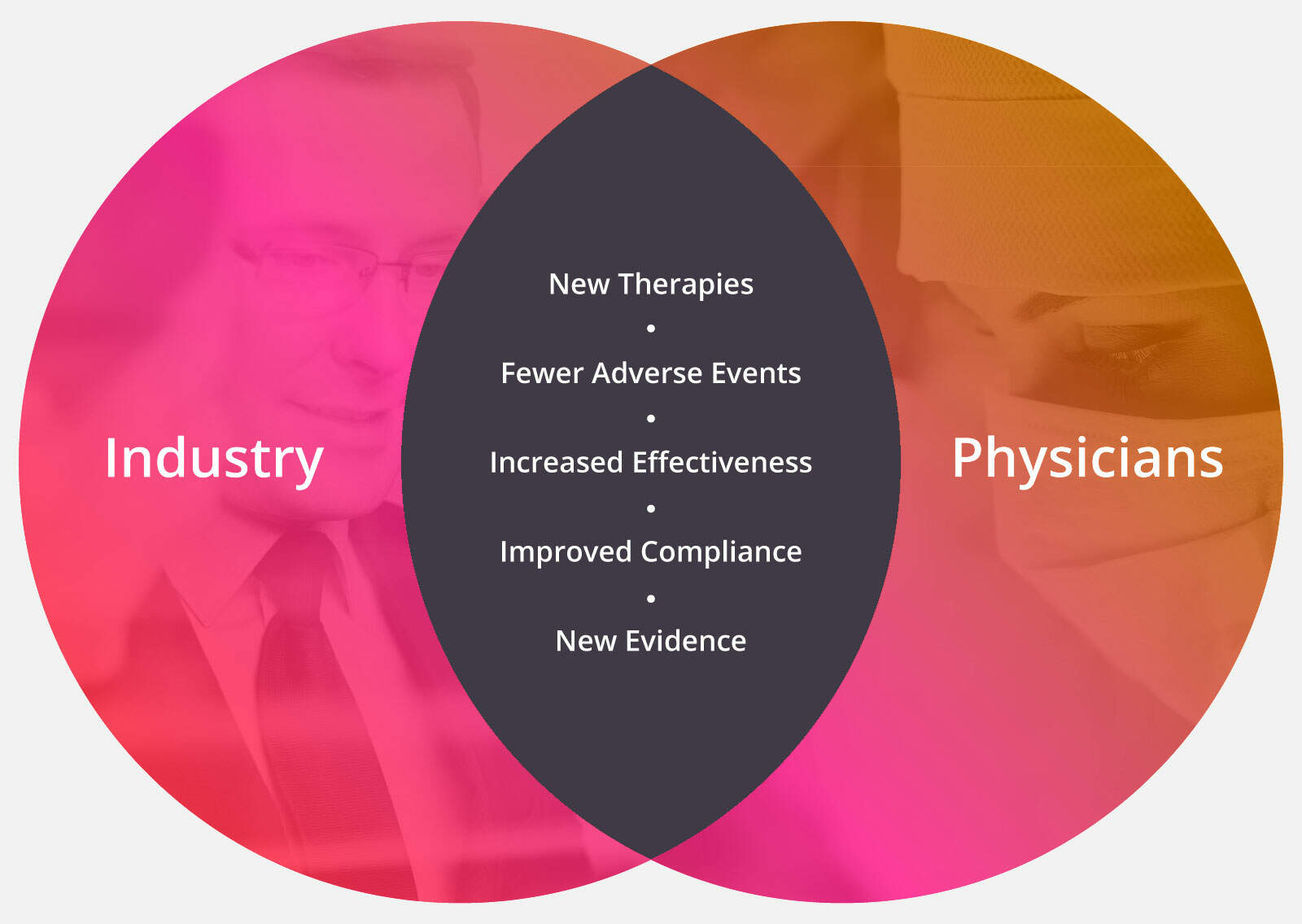 Industry

New Therapies
•
Fewer Adverse Events
•
Increased Effectiveness
•
Improved Compliance
•
New Evidence

Physicians